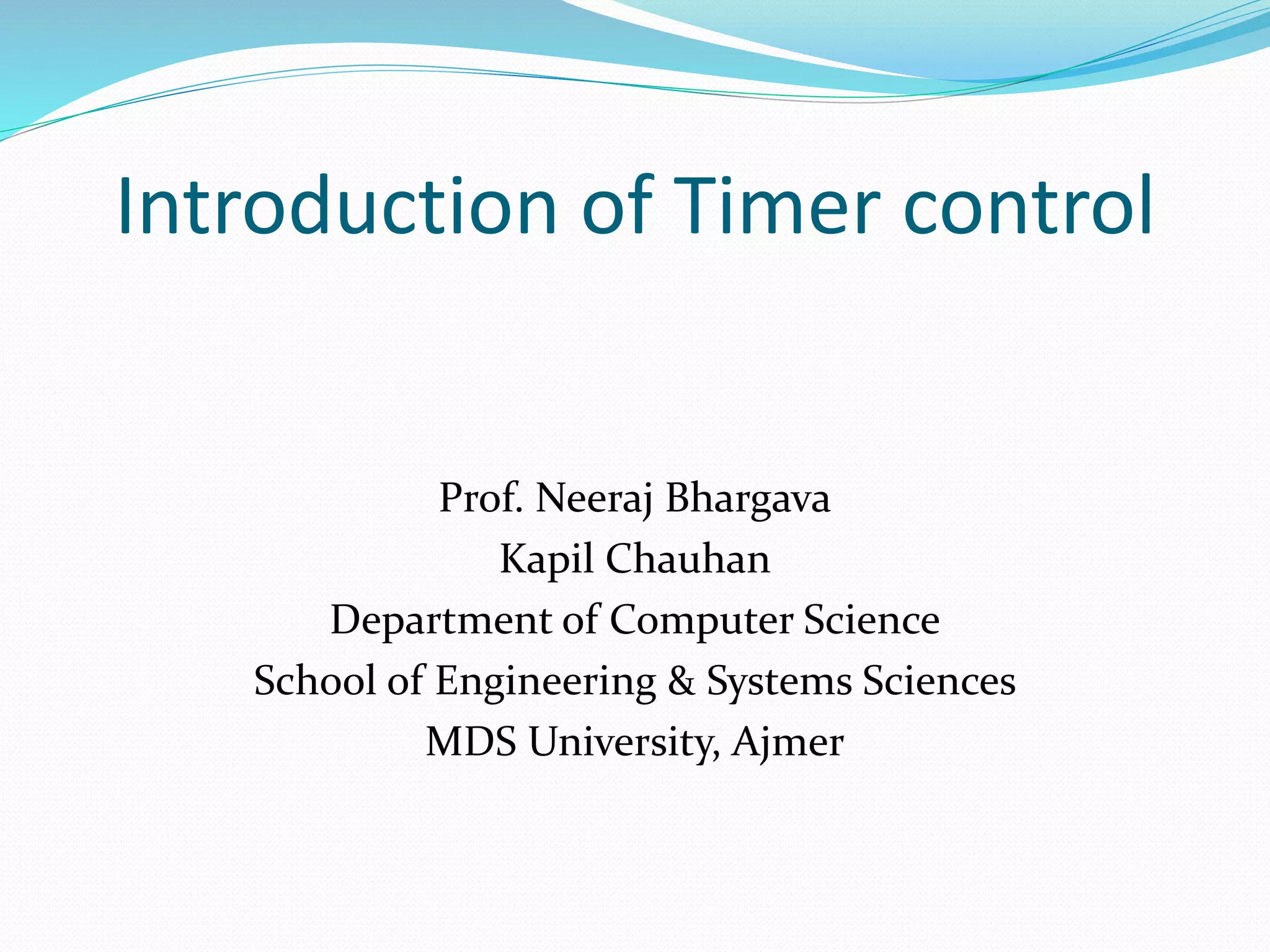 Introduction of Timer control

Prof. Neeraj Bhargava
Kapil Chauhan
Department of Computer Science
School of Engineering & Systems Sciences
MDS University, Ajmer